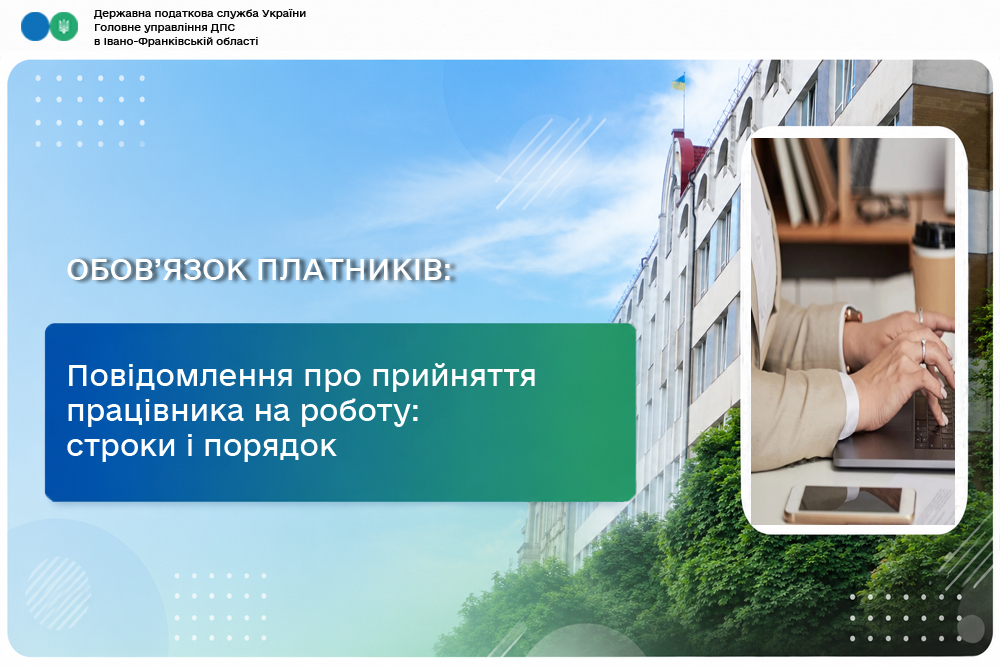 Державна податкова служба України
Головне управління ДПС
в Івано-Франківській області

ОБОВ'ЯЗОК ПЛАТНИКІВ:

Повідомлення про прийняття працівника на роботу: строки і порядок